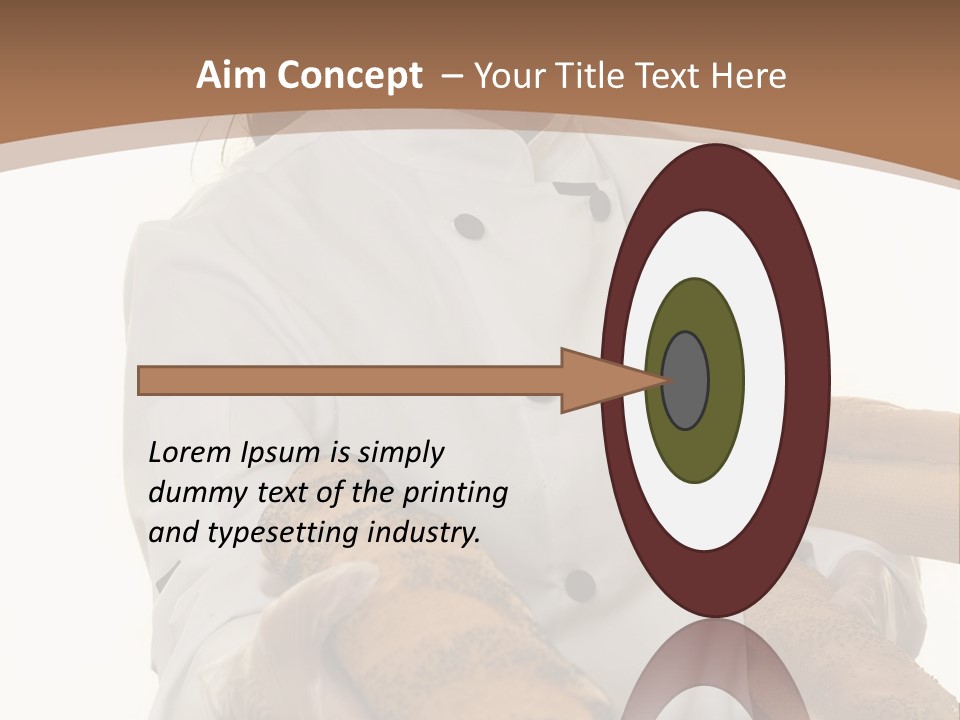 Aim Concept – Your Title Text Here

Lorem Ipsum is simply dummy text of the printing and typesetting industry.